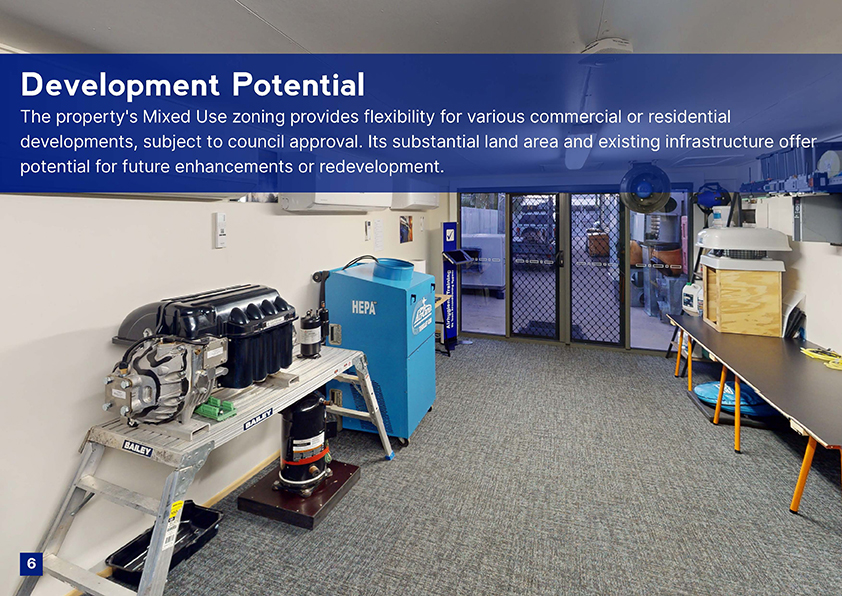 Development Potential

The property's Mixed Use zoning provides flexibility for various commercial or residential developments, subject to council approval. Its substantial land area and existing infrastructure offer potential for future enhancements or redevelopment.

HEPA

BAILEY

BAILEY

6